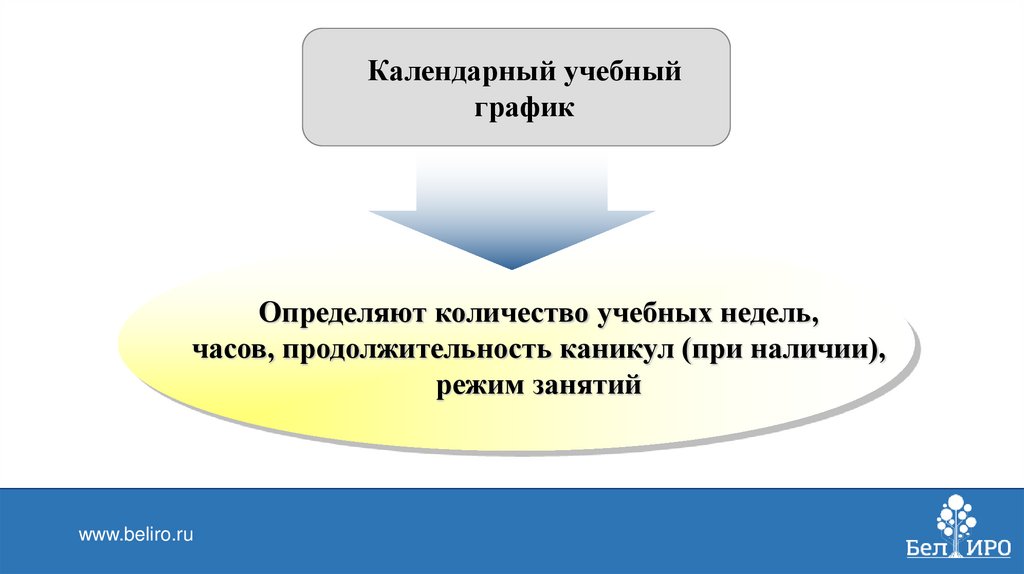 Календарный учебный график

Определяют количество учебных недель, часов, продолжительность каникул (при наличии), режим занятий

www.beliro.ru

БелИРО